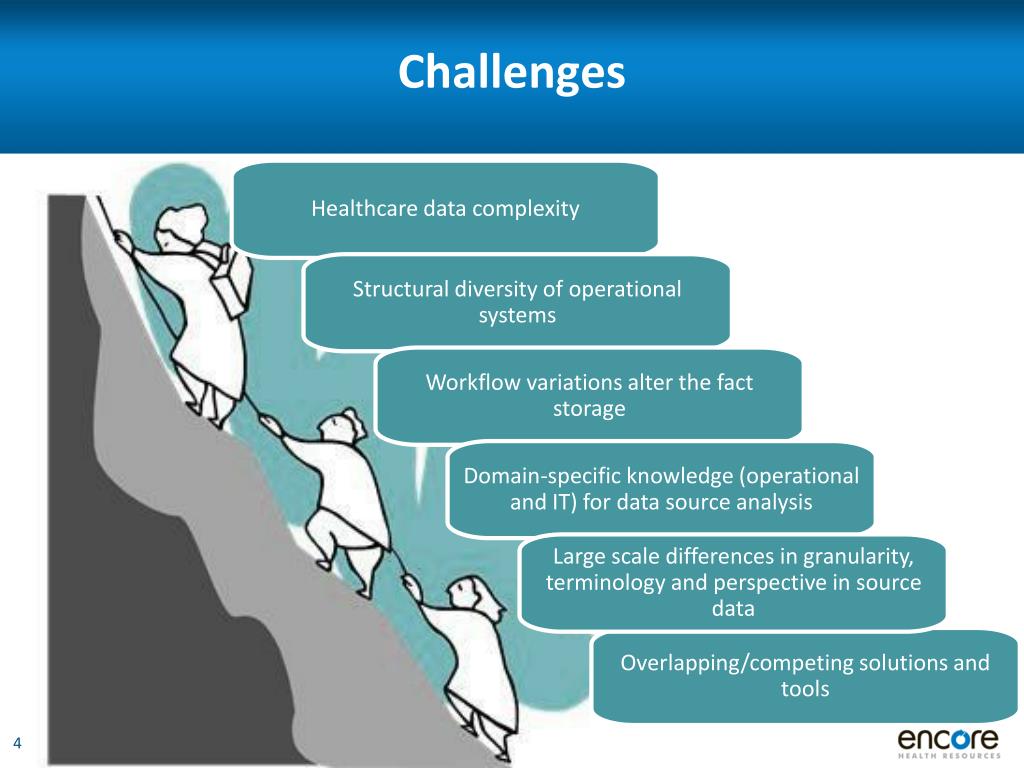 Challenges

Healthcare data complexity

Structural diversity of operational systems

Workflow variations alter the fact storage

Domain-specific knowledge (operational and IT) for data source analysis

Large scale differences in granularity, terminology and perspective in source data

Overlapping/competing solutions and tools

4

encore
HEALTH RESOURCES